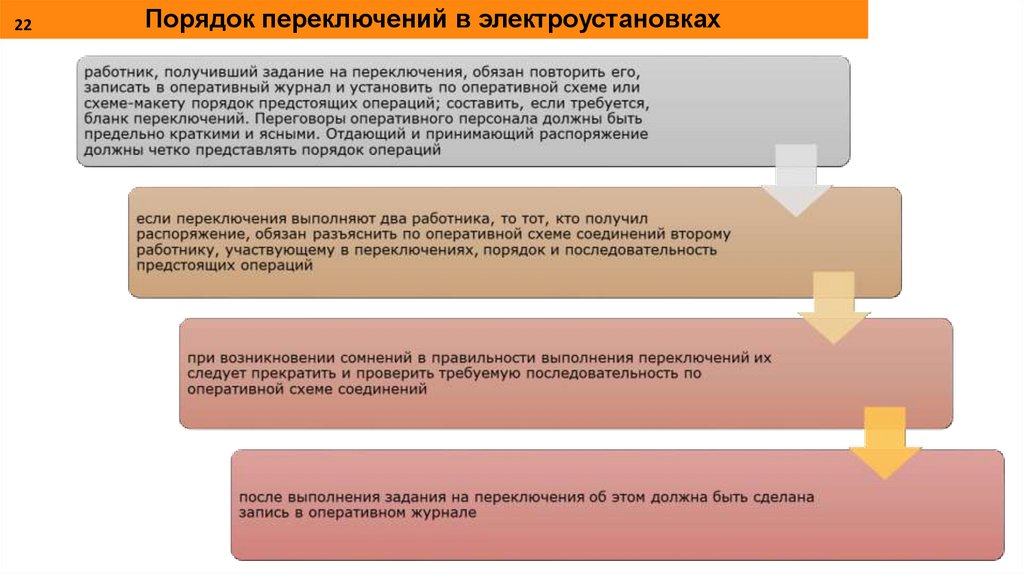 22 Порядок переключений в электроустановках

работник, получивший задание на переключения, обязан повторить его, записать в оперативный журнал и установить по оперативной схеме или схеме-макету порядок предстоящих операций; составить, если требуется, бланк переключений. Переговоры оперативного персонала должны быть предельно краткими и ясными. Отдающий и принимающий распоряжение должны четко представлять порядок операций

если переключения выполняют два работника, то тот, кто получил распоряжение, обязан разъяснить по оперативной схеме соединений второму работнику, участвующему в переключениях, порядок и последовательность предстоящих операций

при возникновении сомнений в правильности выполнения переключений их следует прекратить и проверить требуемую последовательность по оперативной схеме соединений

после выполнения задания на переключения об этом должна быть сделана запись в оперативном журнале